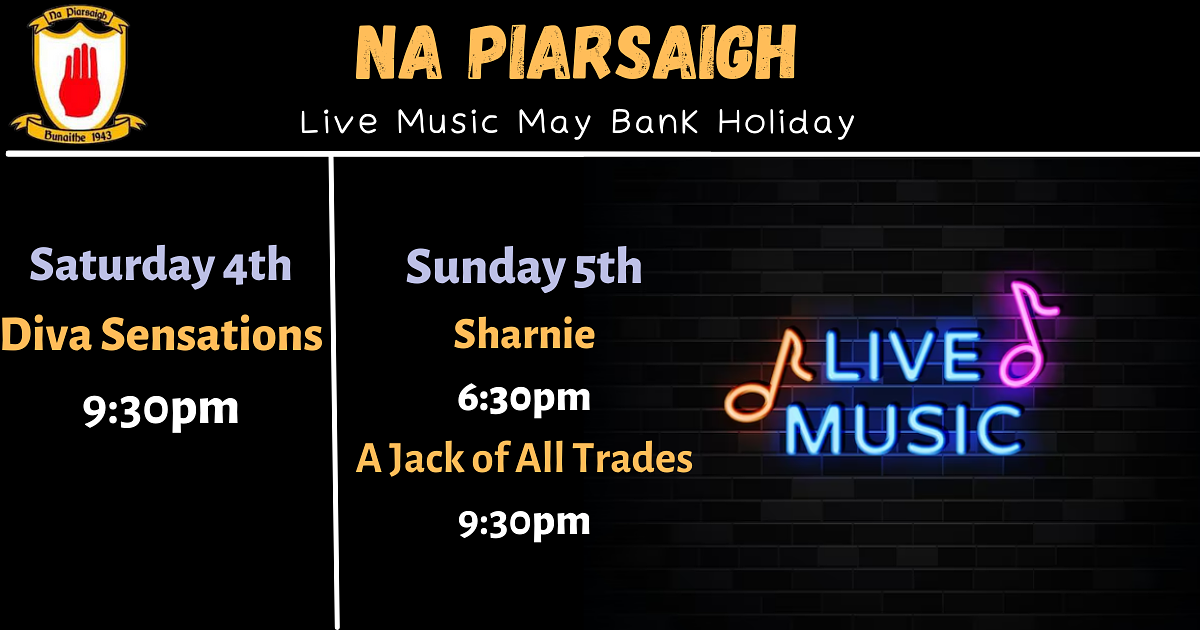 Na Piarsaigh
Bunaithe 1943

NA PIARSAIGH

Live Music May Bank Holiday

Saturday 4th

Diva Sensations

9:30pm

Sunday 5th

Sharnie

6:30pm

A Jack of All Trades

9:30pm

LIVE
MUSIC